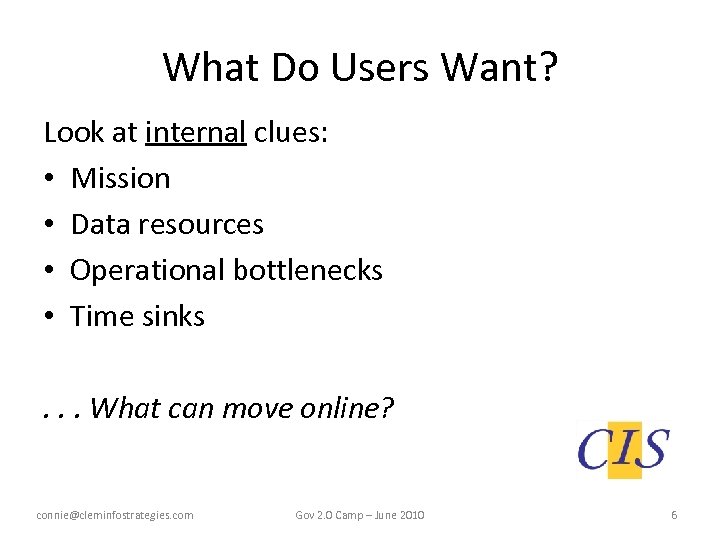 What Do Users Want?

Look at internal clues:

• Mission
• Data resources
• Operational bottlenecks
• Time sinks

. . . What can move online?

CIS

connie@cleminfostrategies.com Gov 2.0 Camp – June 2010 6